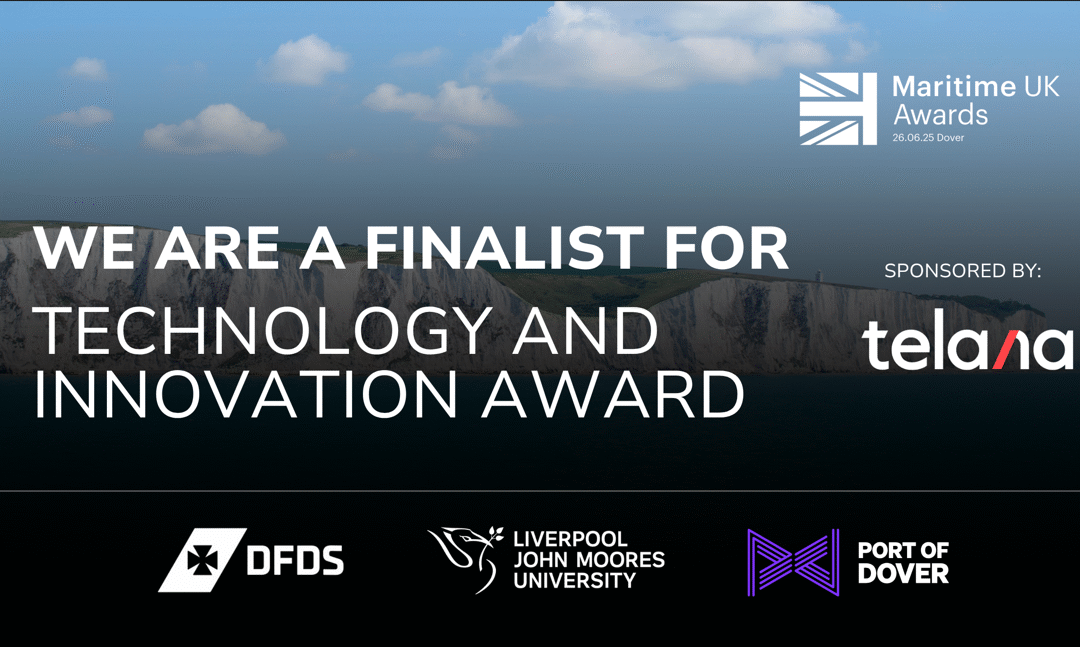 Maritime UK Awards
26.06.25 Dover

WE ARE A FINALIST FOR
TECHNOLOGY AND INNOVATION AWARD

SPONSORED BY:
telana

DFDS

LIVERPOOL JOHN MOORES UNIVERSITY

PORT OF DOVER